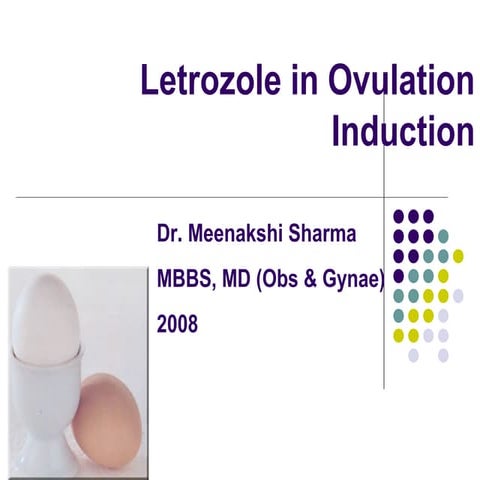 Letrozole in Ovulation Induction

Dr. Meenakshi Sharma

MBBS, MD (Obs & Gynae)

2008